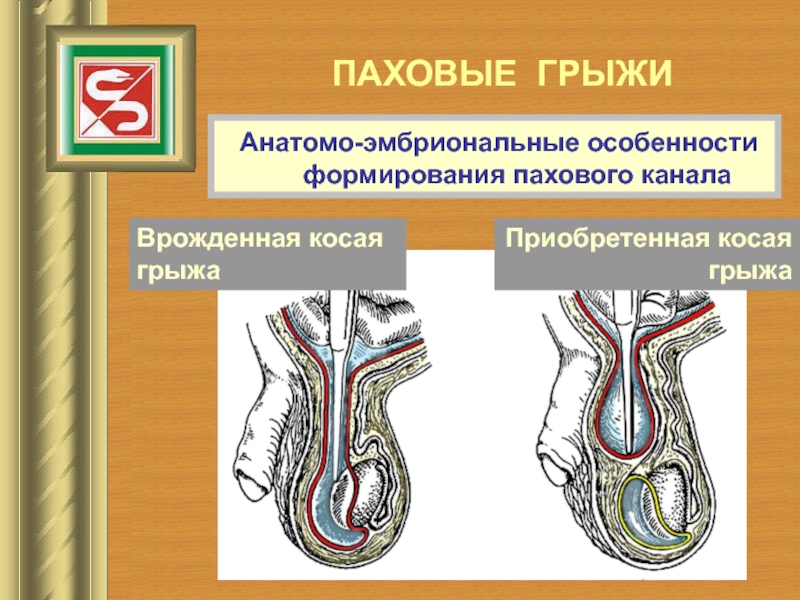 ПАХОВЫЕ ГРЫЖИ

Анатомо-эмбриональные особенности формирования пахового канала

Врожденная косая грыжа

Приобретенная косая грыжа